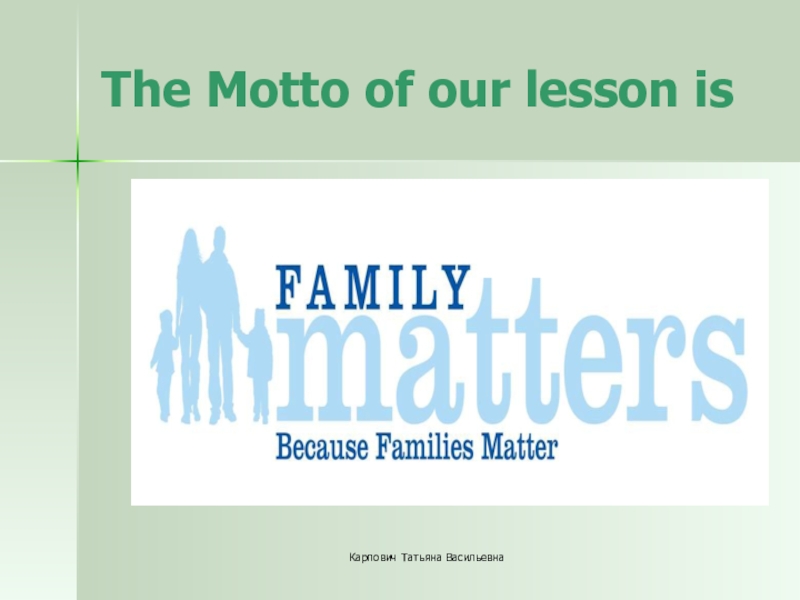 The Motto of our lesson is

FAMILY
matters
Because Families Matter

Карпович Татьяна Васильевна